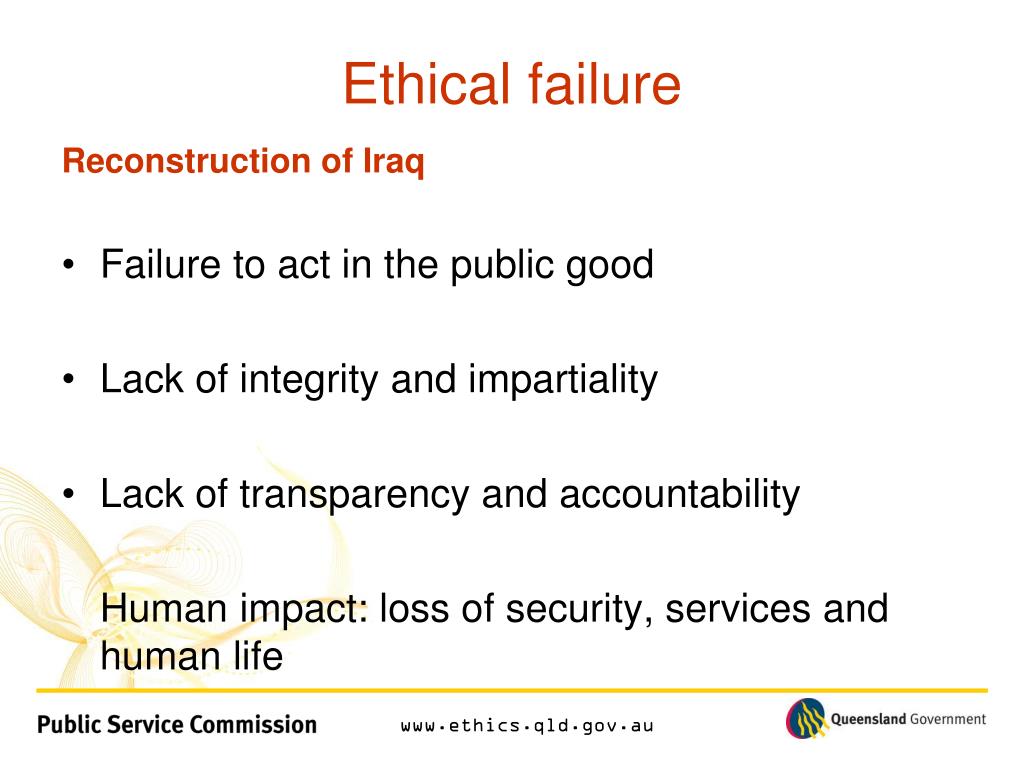 Ethical failure

Reconstruction of Iraq

• Failure to act in the public good

• Lack of integrity and impartiality

• Lack of transparency and accountability

Human impact: loss of security, services and human life

Public Service Commission

www.ethics.qld.gov.au

Queensland Government